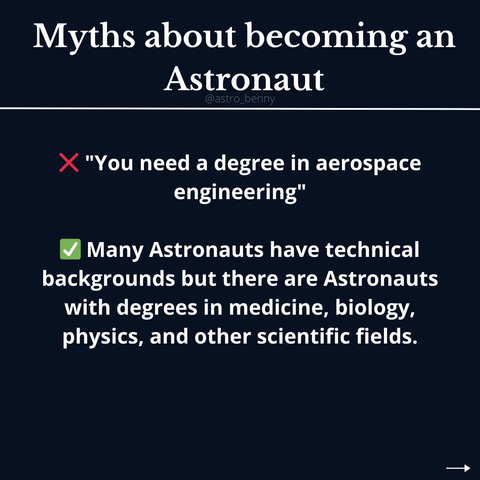 Myths about becoming an Astronaut

@astro_benny

❌ "You need a degree in aerospace engineering"

✅ Many Astronauts have technical backgrounds but there are Astronauts with degrees in medicine, biology, physics, and other scientific fields.

→